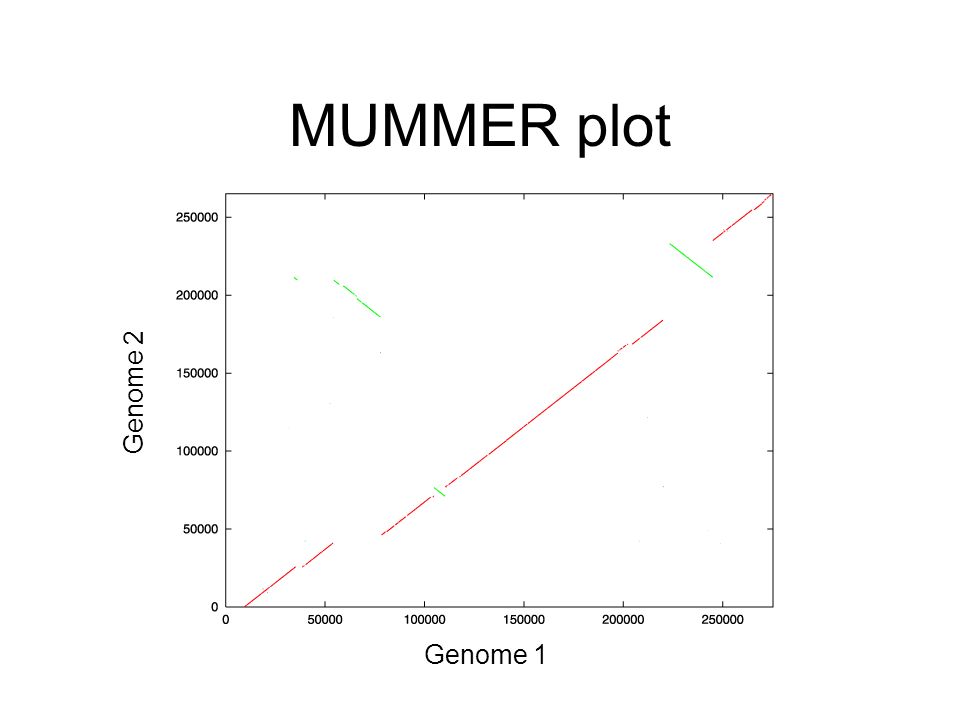 MUMMER plot

Genome 2

250000
200000
150000
100000
50000
0

0
50000
100000
150000
200000
250000

Genome 1